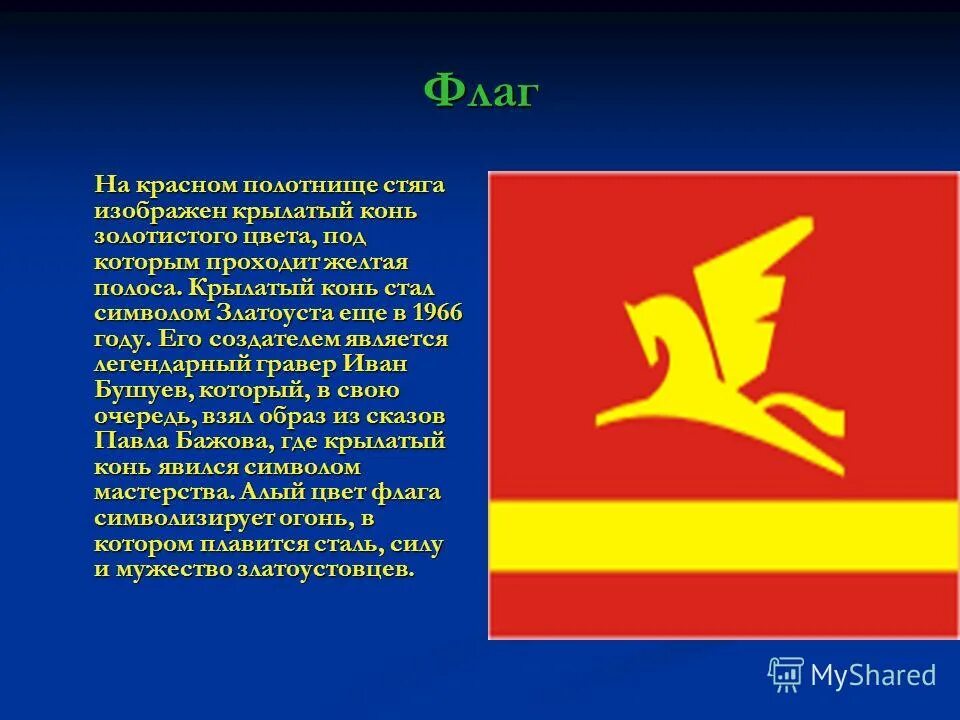 Флаг

На красном полотнище стяга изображен крылатый конь золотистого цвета, под которым проходит желтая полоса. Крылатый конь стал символом Златоуста еще в 1966 году. Его создателем является легендарный гравер Иван Бушуев, который, в свою очередь, взял образ из сказов Павла Бажова, где крылатый конь явился символом мастерства. Алый цвет флага символизирует огонь, в котором плавится сталь, силу и мужество златоустовцев.

MyShared